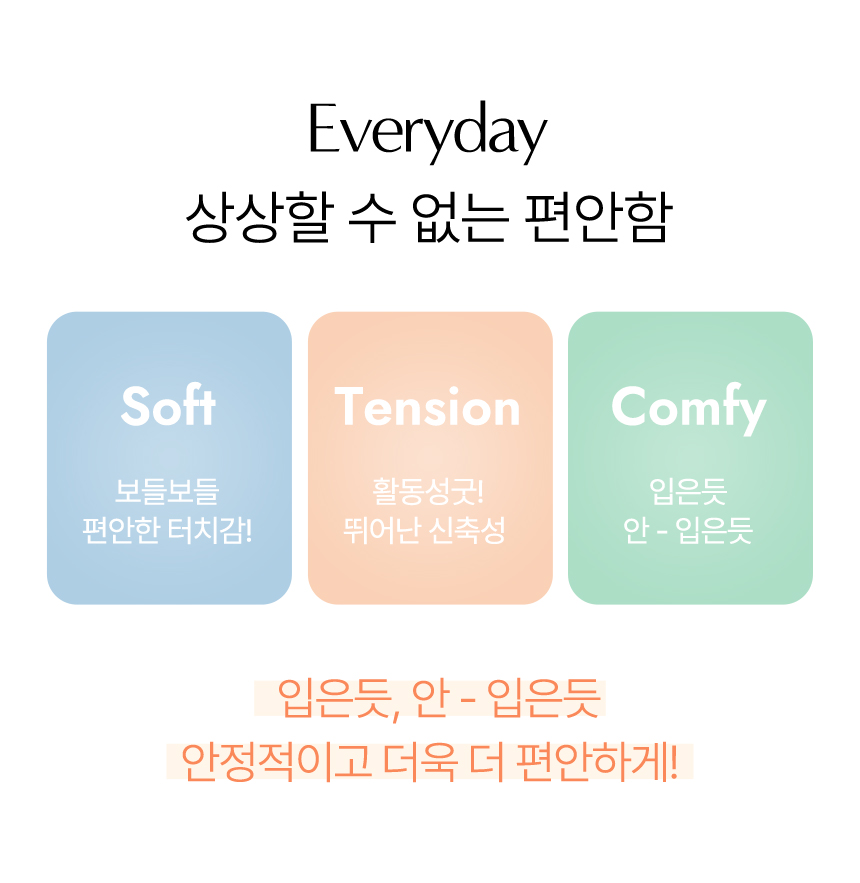 Everyday
상상할 수 없는 편안함

Soft
보들보들
편안한 터치감!

Tension
활동성굿!
뛰어난 신축성

Comfy
입은듯
안 - 입은듯

입은듯, 안 - 입은듯
안정적이고 더욱 더 편안하게!